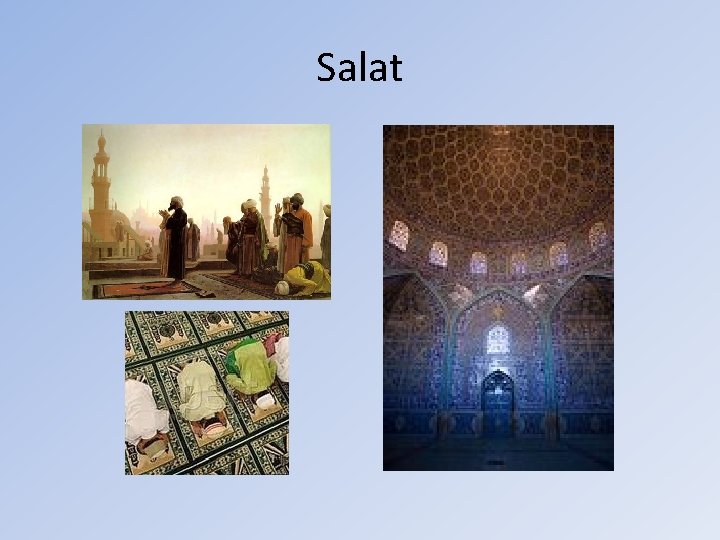 Salat